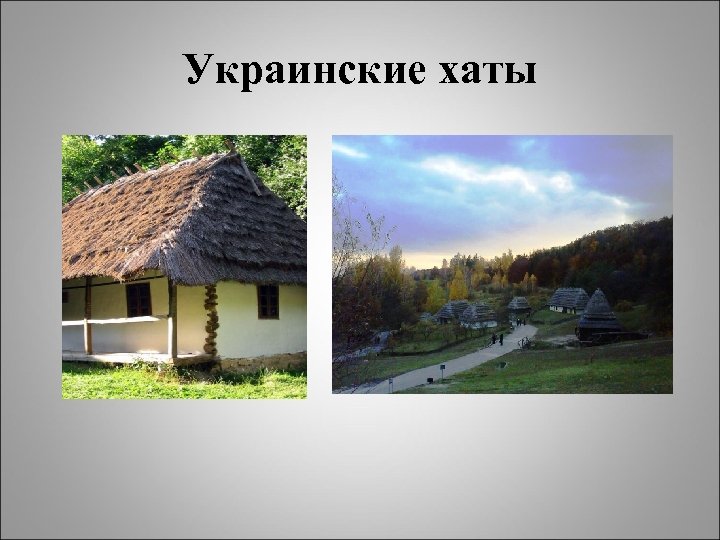 Украинские хаты